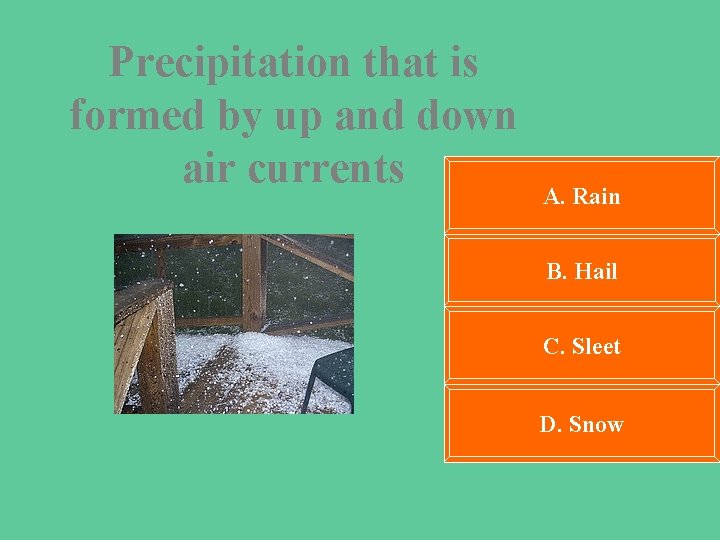 Precipitation that is formed by up and down air currents

A. Rain

B. Hail

C. Sleet

D. Snow